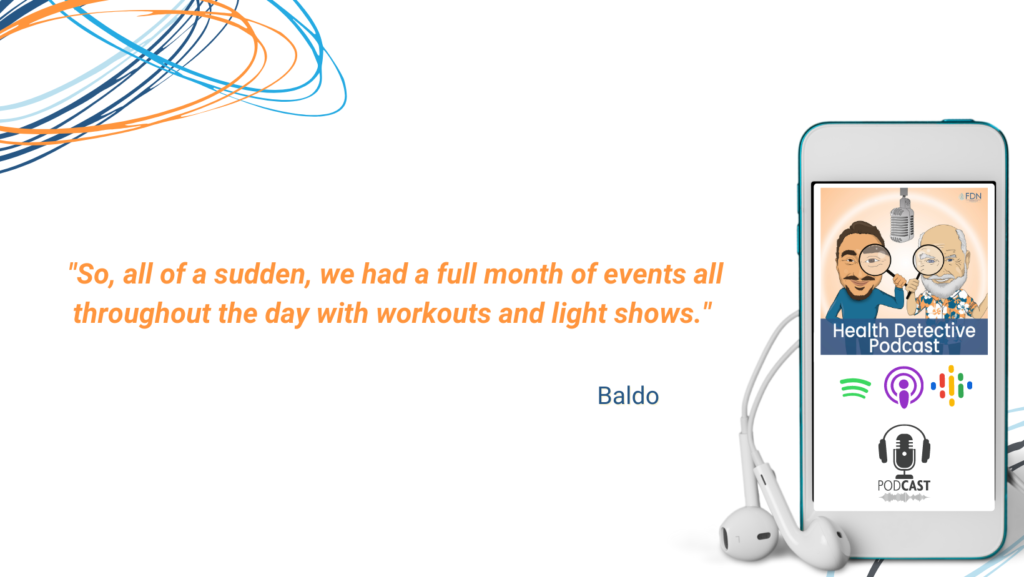 "So, all of a sudden, we had a full month of events all throughout the day with workouts and light shows."

Baldo

FDN

Health Detective Podcast

PODCAST